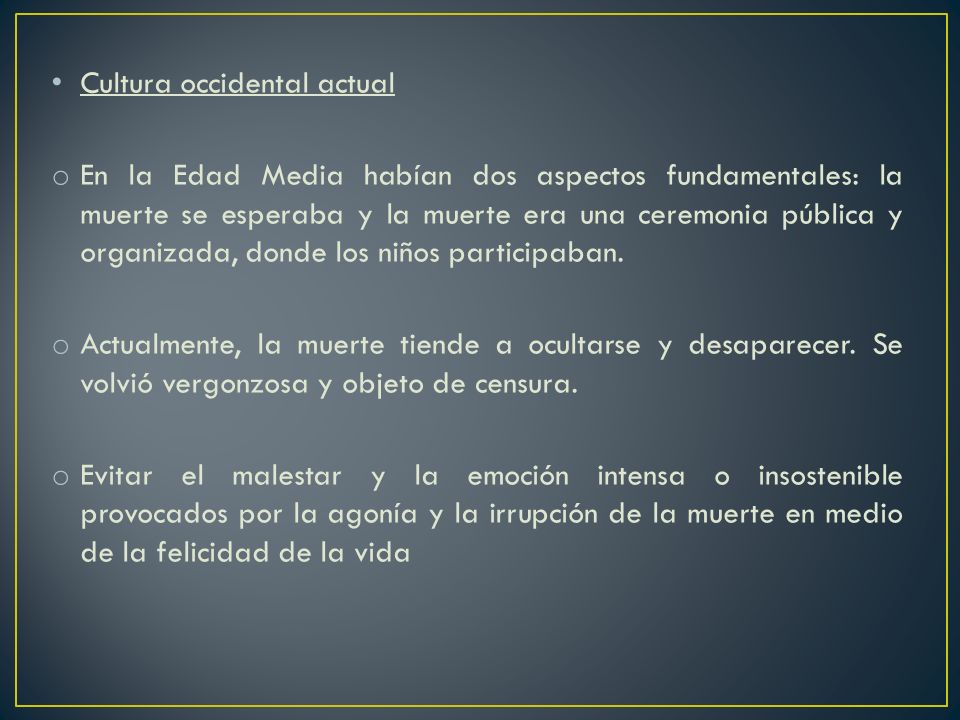 • Cultura occidental actual

o En la Edad Media habían dos aspectos fundamentales: la muerte se esperaba y la muerte era una ceremonia pública y organizada, donde los niños participaban.

o Actualmente, la muerte tiende a ocultarse y desaparecer. Se volvió vergonzosa y objeto de censura.

o Evitar el malestar y la emoción intensa o insostenible provocados por la agonía y la irrupción de la muerte en medio de la felicidad de la vida